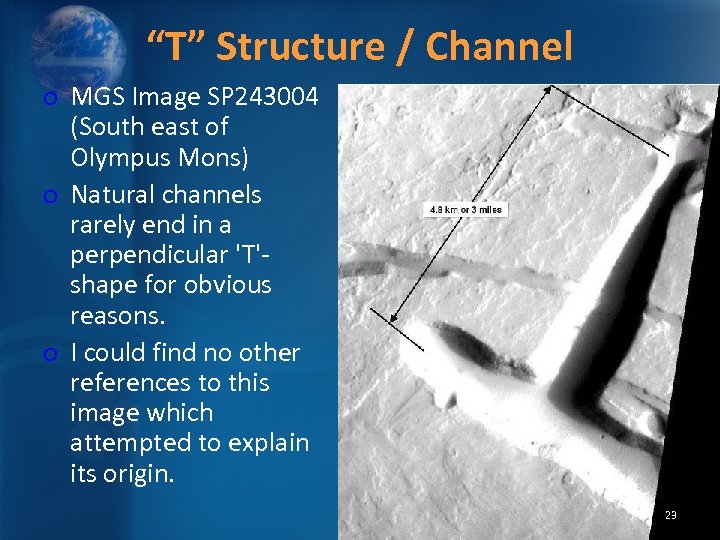 “T” Structure / Channel

o MGS Image SP243004 (South east of Olympus Mons)

o Natural channels rarely end in a perpendicular 'T'-shape for obvious reasons.

o I could find no other references to this image which attempted to explain its origin.

4.8 km or 3 miles

23